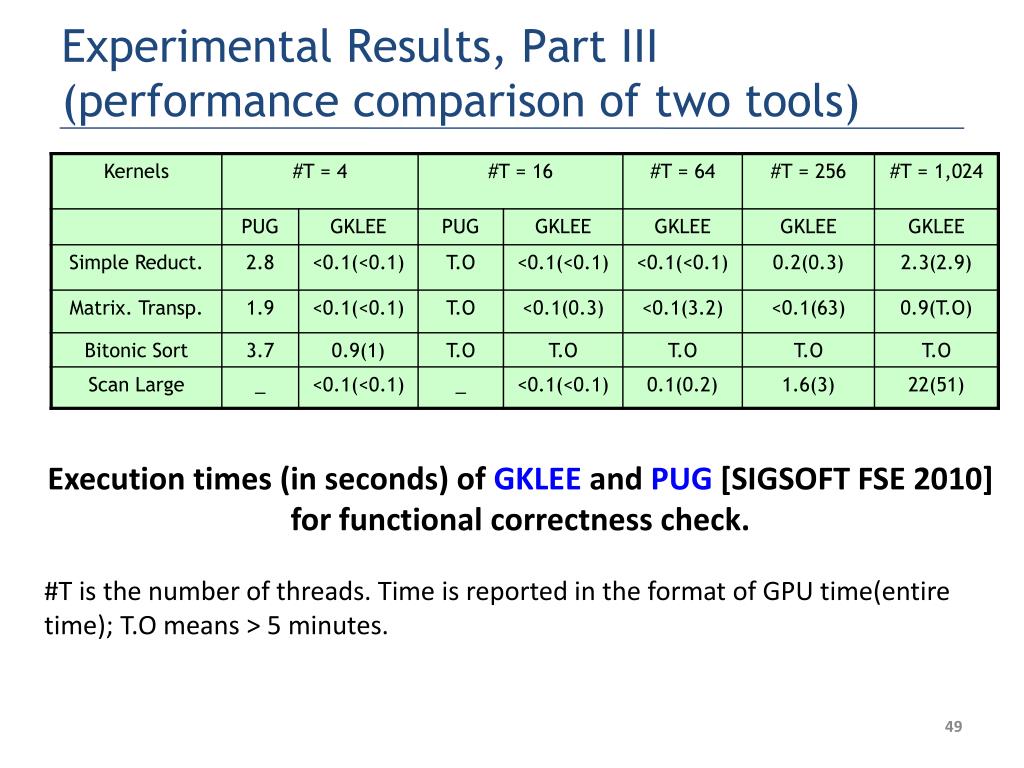 Experimental Results, Part III (performance comparison of two tools)

| Kernels | #T = 4 | | #T = 16 | | #T = 64 | #T = 256 | #T = 1,024 |
|---|---|---|---|---|---|---|---|
| | PUG | GKLEE | PUG | GKLEE | GKLEE | GKLEE | GKLEE |
| Simple Reduct. | 2.8 | <0.1(<0.1) | T.O | <0.1(<0.1) | <0.1(<0.1) | 0.2(0.3) | 2.3(2.9) |
| Matrix. Transp. | 1.9 | <0.1(<0.1) | T.O | <0.1(0.3) | <0.1(3.2) | <0.1(63) | 0.9(T.O) |
| Bitonic Sort | 3.7 | 0.9(1) | T.O | T.O | T.O | T.O | T.O |
| Scan Large | _ | <0.1(<0.1) | _ | <0.1(<0.1) | 0.1(0.2) | 1.6(3) | 22(51) |

Execution times (in seconds) of GKLEE and PUG [SIGSOFT FSE 2010] for functional correctness check.

#T is the number of threads. Time is reported in the format of GPU time(entire time); T.O means > 5 minutes.

49